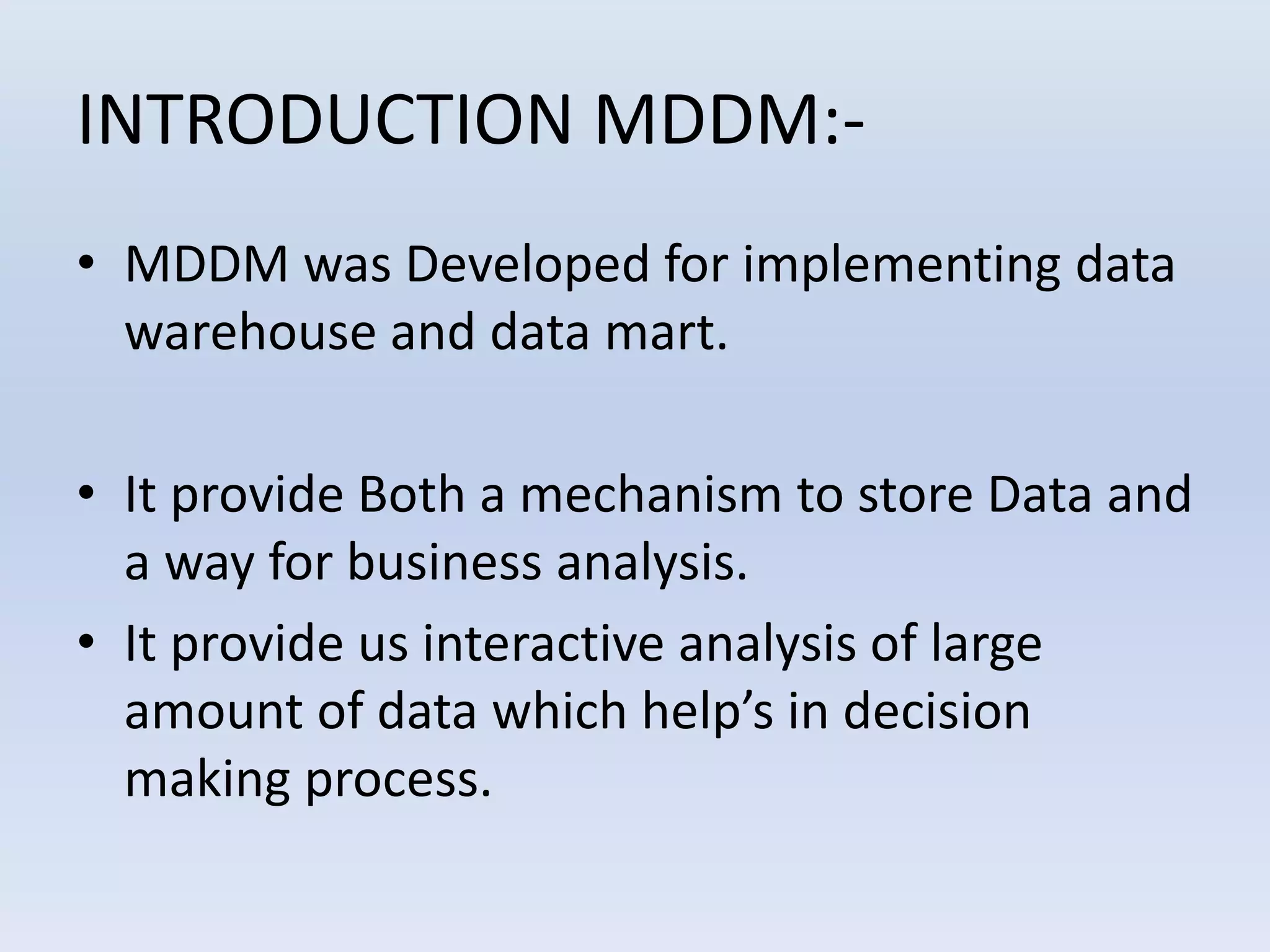 INTRODUCTION MDDM:-

• MDDM was Developed for implementing data warehouse and data mart.

• It provide Both a mechanism to store Data and a way for business analysis.

• It provide us interactive analysis of large amount of data which help’s in decision making process.